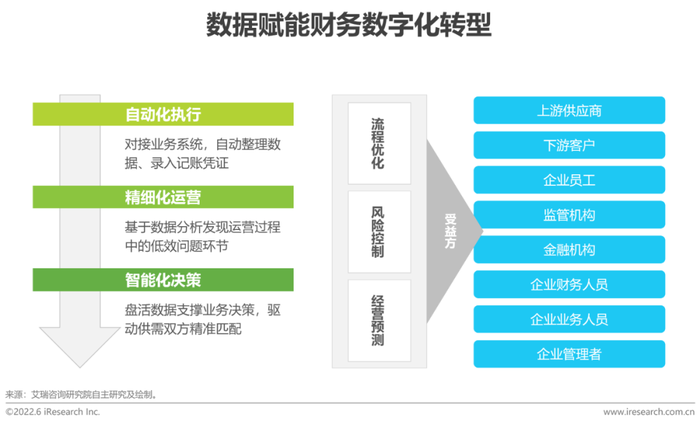 数据赋能财务数字化转型

自动化执行

对接业务系统，自动整理数据、录入记账凭证

精细化运营

基于数据分析发现运营过程中的低效问题环节

智能化决策

盘活数据支撑业务决策，驱动供需双方精准匹配

流程优化

风险控制

经营预测

受益方

上游供应商

下游客户

企业员工

监管机构

金融机构

企业财务人员

企业业务人员

企业管理者

来源：艾瑞咨询研究院自主研究及绘制。

©2022.6 iResearch Inc.

www.iresearch.com.cn